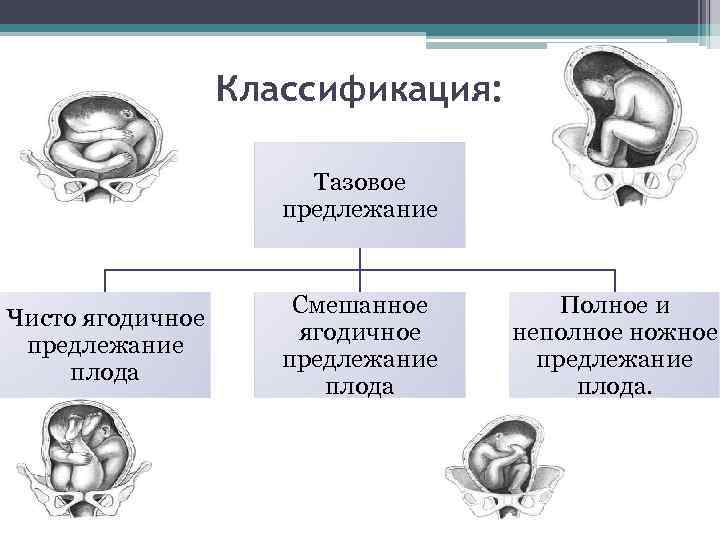 Классификация:

Тазовое предлежание

Чисто ягодичное предлежание плода

Смешанное ягодичное предлежание плода

Полное и неполное ножное предлежание плода.